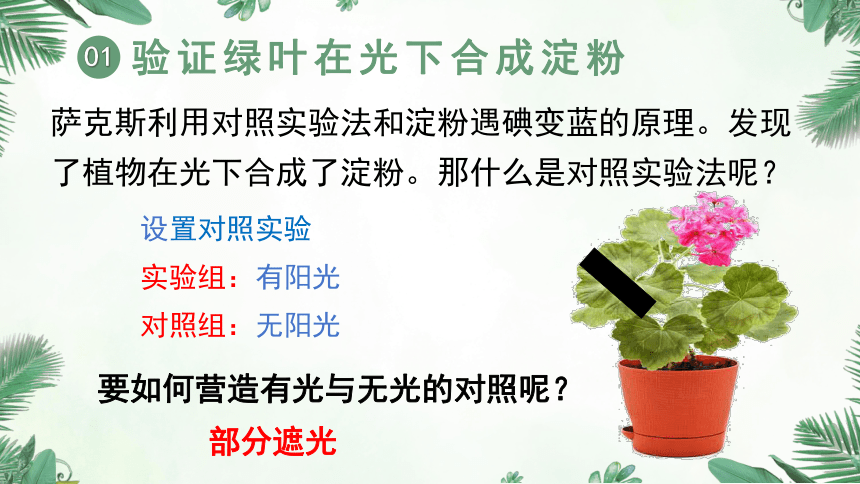 01 验证绿叶在光下合成淀粉

萨克斯利用对照实验法和淀粉遇碘变蓝的原理。发现了植物在光下合成了淀粉。那什么是对照实验法呢？

设置对照实验

实验组：有阳光

对照组：无阳光

要如何营造有光与无光的对照呢？

部分遮光